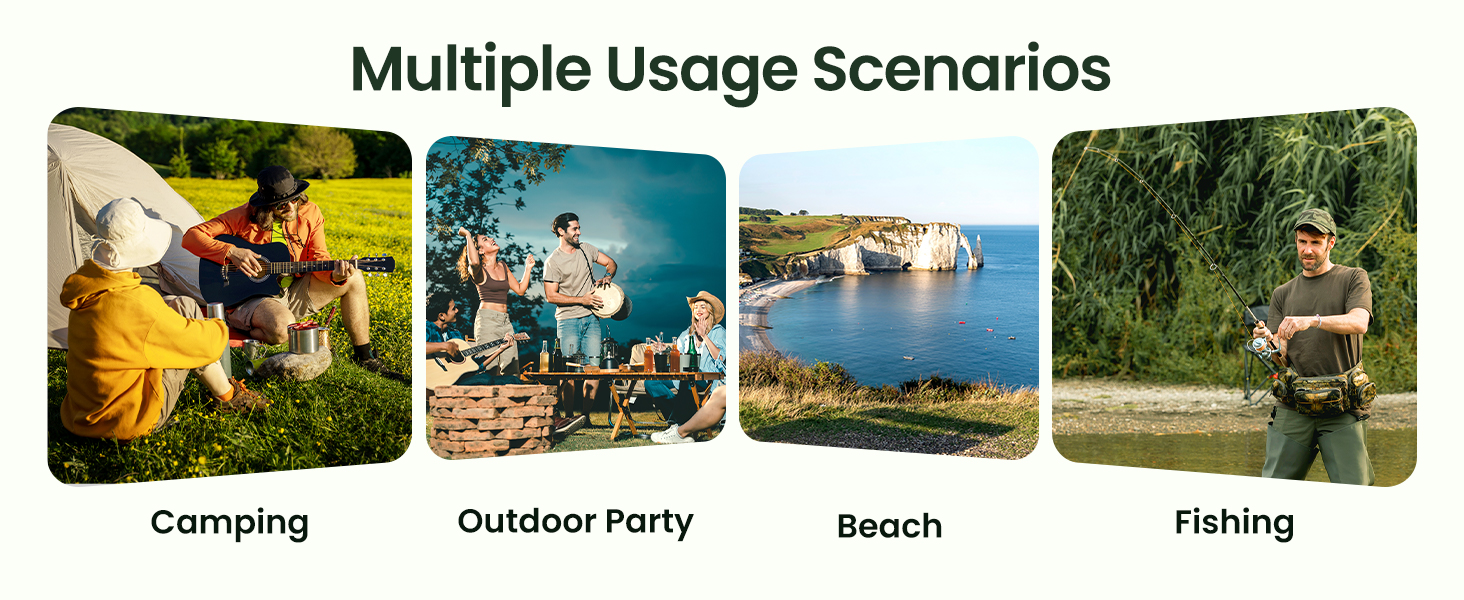 Multiple Usage Scenarios

Camping

Outdoor Party

Beach

Fishing